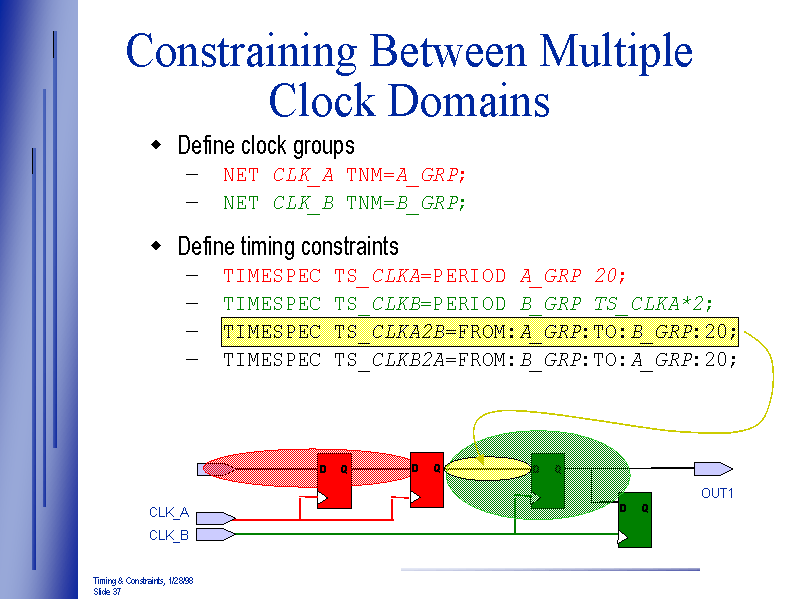 Constraining Between Multiple Clock Domains

◆ Define clock groups
– NET CLK_A TNM=A_GRP;
– NET CLK_B TNM=B_GRP;

◆ Define timing constraints
– TIMESPEC TS_CLKA=PERIOD A_GRP 20;
– TIMESPEC TS_CLKB=PERIOD B_GRP TS_CLKA*2;
– TIMESPEC TS_CLKA2B=FROM:A_GRP:TO:B_GRP:20;
– TIMESPEC TS_CLKB2A=FROM:B_GRP:TO:A_GRP:20;

D Q
D Q
D Q
D Q
OUT1
CLK_A
CLK_B

Timing & Constraints, 1/28/98
Slide 37